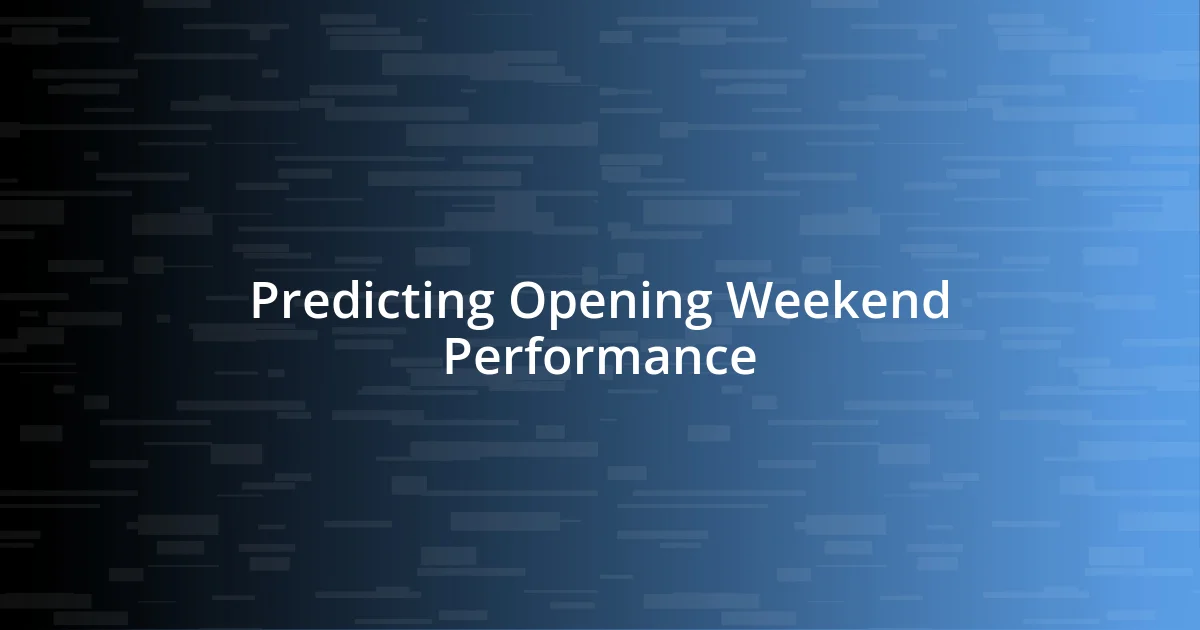 Predicting Opening Weekend Performance